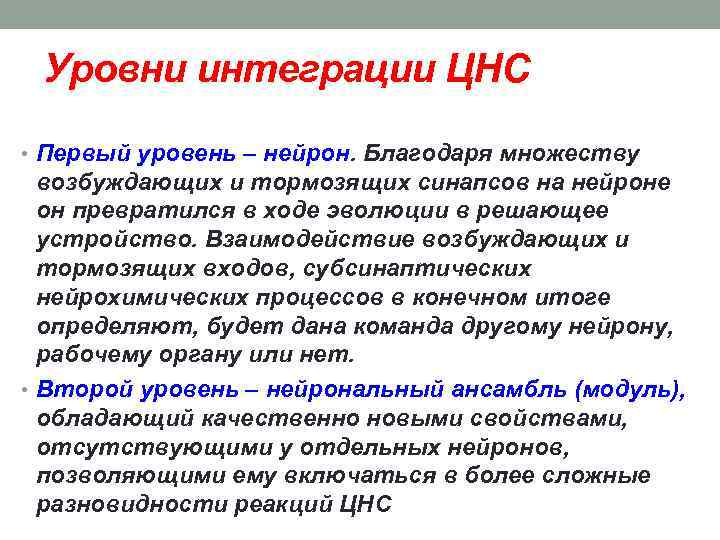 Уровни интеграции ЦНС

• Первый уровень – нейрон. Благодаря множеству возбуждающих и тормозящих синапсов на нейроне он превратился в ходе эволюции в решающее устройство. Взаимодействие возбуждающих и тормозящих входов, субсинаптических нейрохимических процессов в конечном итоге определяют, будет дана команда другому нейрону, рабочему органу или нет.

• Второй уровень – нейрональный ансамбль (модуль), обладающий качественно новыми свойствами, отсутствующими у отдельных нейронов, позволяющими ему включаться в более сложные разновидности реакций ЦНС